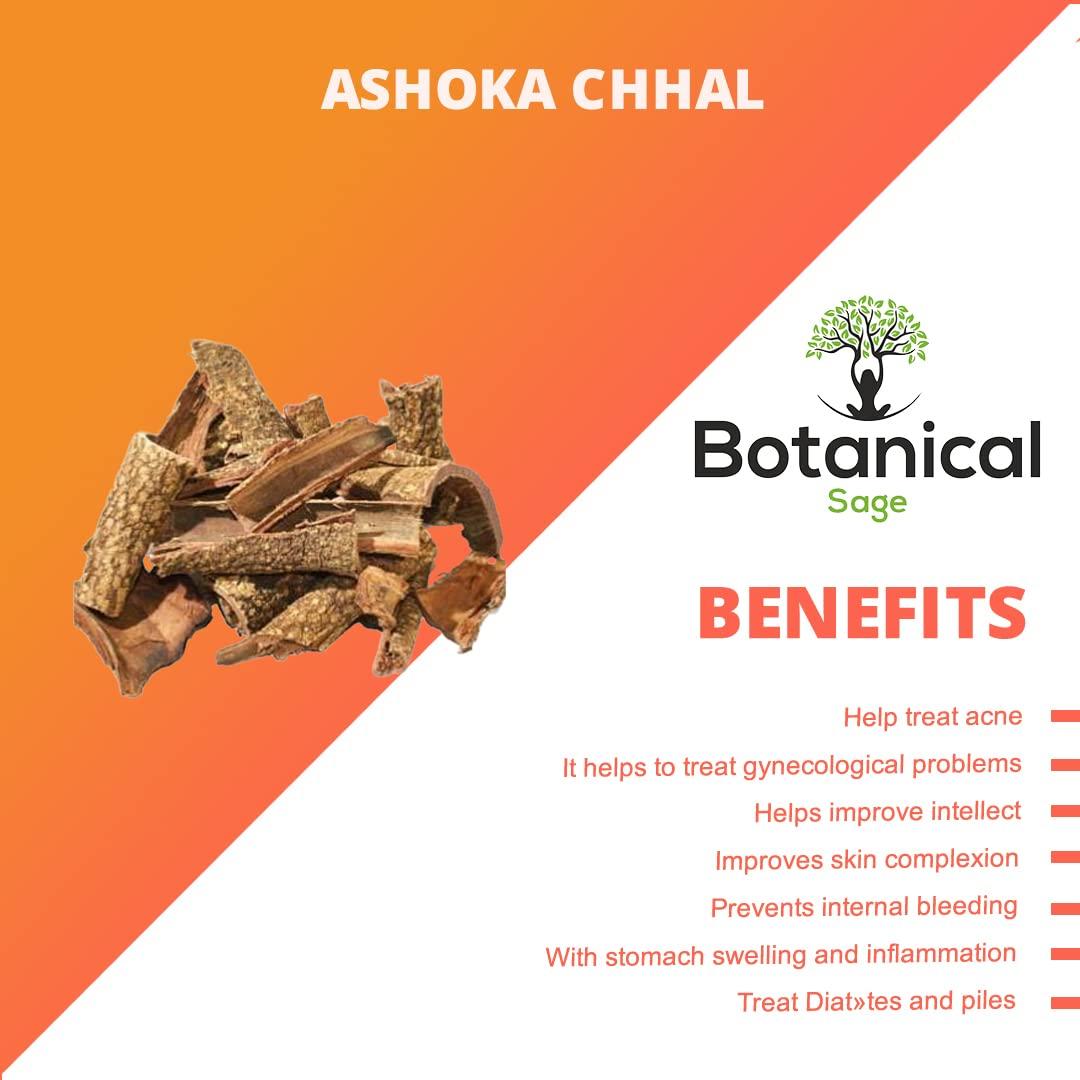 ASHOKA CHHAL

Botanical
Sage

BENEFITS

Help treat acne

It helps to treat gynecological problems

Helps improve intellect

Improves skin complexion

Prevents internal bleeding

With stomach swelling and inflammation

Treat Diat»tes and piles